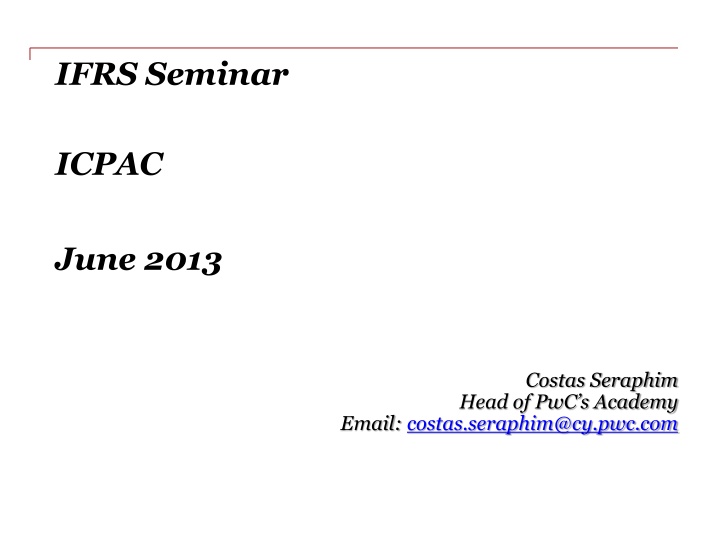 IFRS Seminar

ICPAC

June 2013

Costas Seraphim
Head of PwC's Academy
Email: costas.seraphim@cy.pwc.com